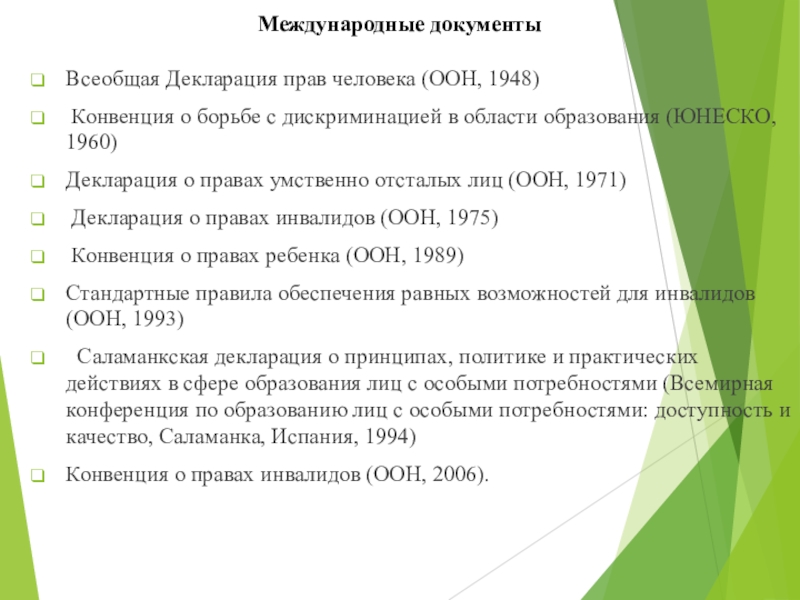 Международные документы

Всеобщая Декларация прав человека (ООН, 1948)

Конвенция о борьбе с дискриминацией в области образования (ЮНЕСКО, 1960)

Декларация о правах умственно отсталых лиц (ООН, 1971)

Декларация о правах инвалидов (ООН, 1975)

Конвенция о правах ребенка (ООН, 1989)

Стандартные правила обеспечения равных возможностей для инвалидов (ООН, 1993)

Саламанкская декларация о принципах, политике и практических действиях в сфере образования лиц с особыми потребностями (Всемирная конференция по образованию лиц с особыми потребностями: доступность и качество, Саламанка, Испания, 1994)

Конвенция о правах инвалидов (ООН, 2006).